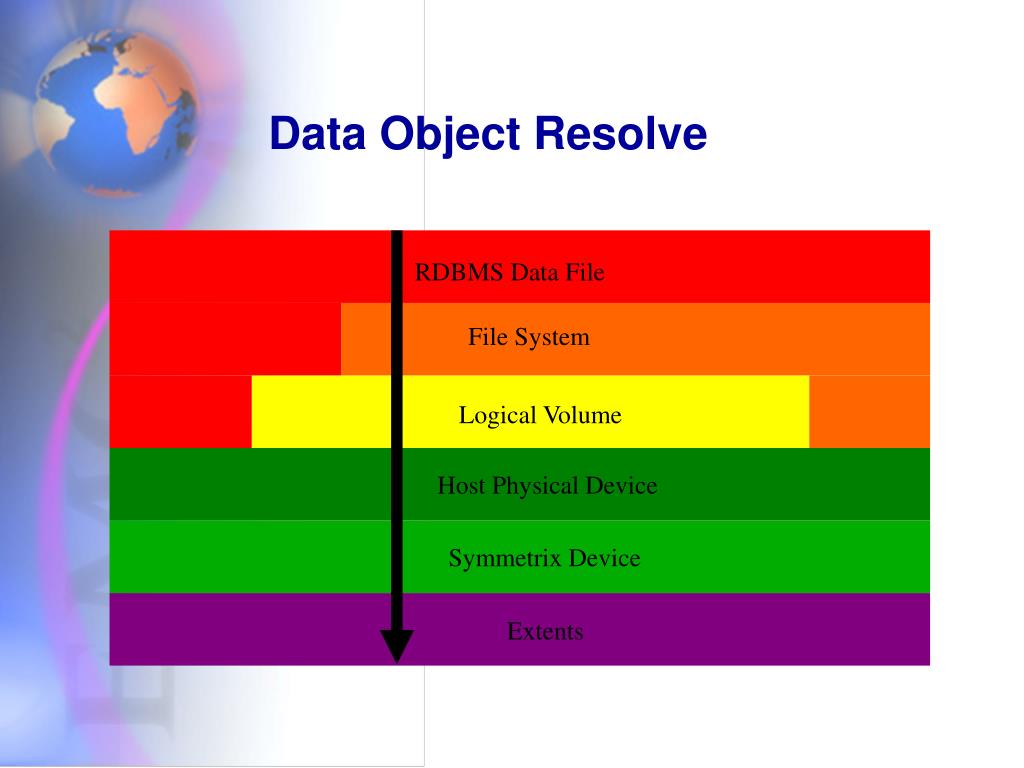 Data Object Resolve

RDBMS Data File

File System

Logical Volume

Host Physical Device

Symmetrix Device

Extents